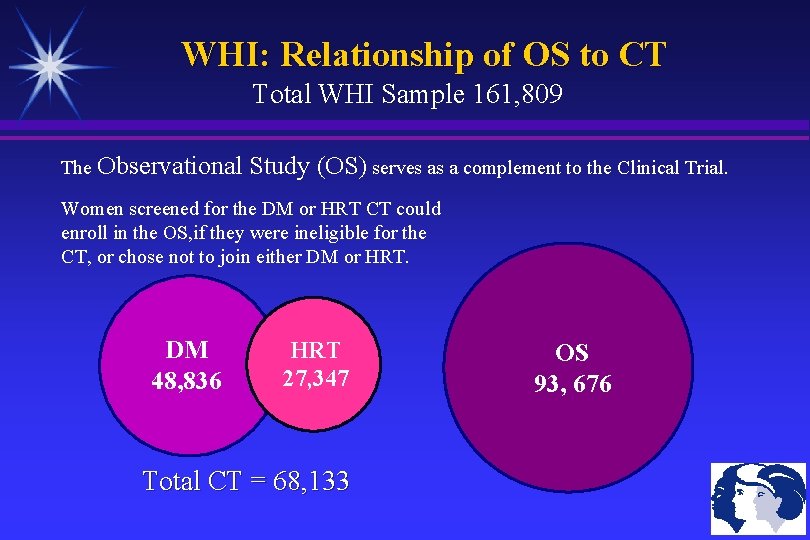 WHI: Relationship of OS to CT
Total WHI Sample 161,809

The Observational Study (OS) serves as a complement to the Clinical Trial.

Women screened for the DM or HRT CT could enroll in the OS,if they were ineligible for the CT, or chose not to join either DM or HRT.

DM
48,836

HRT
27,347

OS
93, 676

Total CT = 68,133